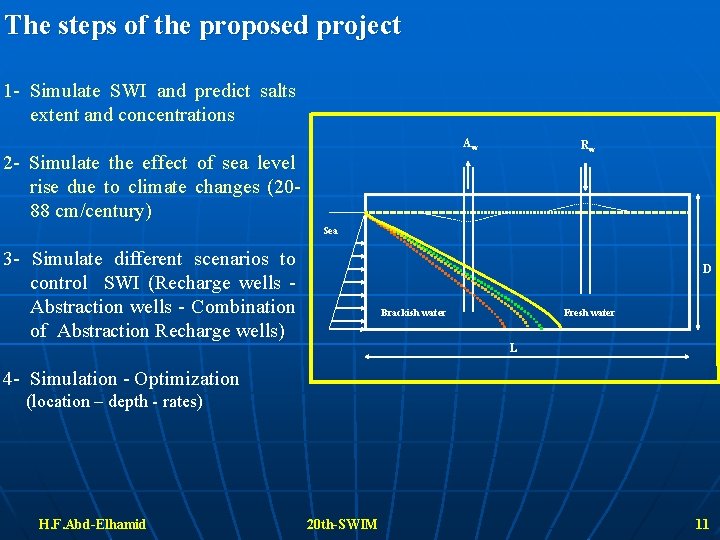 The steps of the proposed project

1- Simulate SWI and predict salts extent and concentrations

2- Simulate the effect of sea level rise due to climate changes (20-88 cm/century)

3- Simulate different scenarios to control SWI (Recharge wells - Abstraction wells - Combination of Abstraction Recharge wells)

4- Simulation - Optimization (location – depth - rates)

$A_w$

$R_w$

Sea

D

Brackish water

Fresh water

L

H.F.Abd-Elhamid

20th-SWIM

11